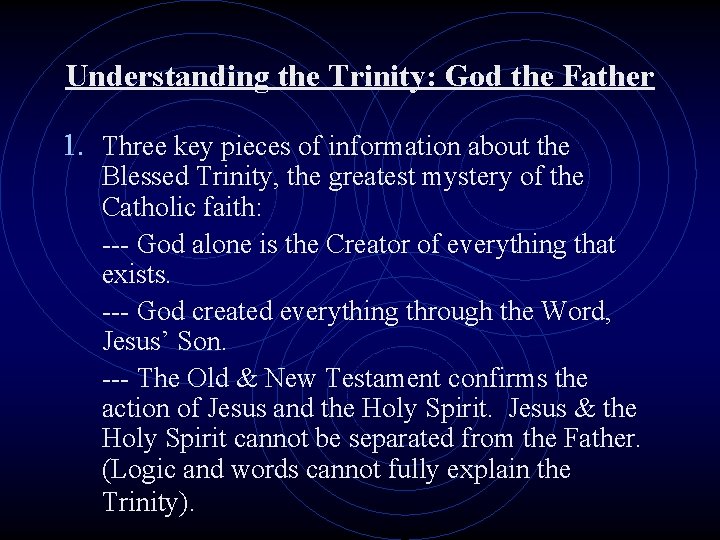 Understanding the Trinity: God the Father

1. Three key pieces of information about the Blessed Trinity, the greatest mystery of the Catholic faith:

--- God alone is the Creator of everything that exists.

--- God created everything through the Word, Jesus' Son.

--- The Old & New Testament confirms the action of Jesus and the Holy Spirit. Jesus & the Holy Spirit cannot be separated from the Father. (Logic and words cannot fully explain the Trinity).